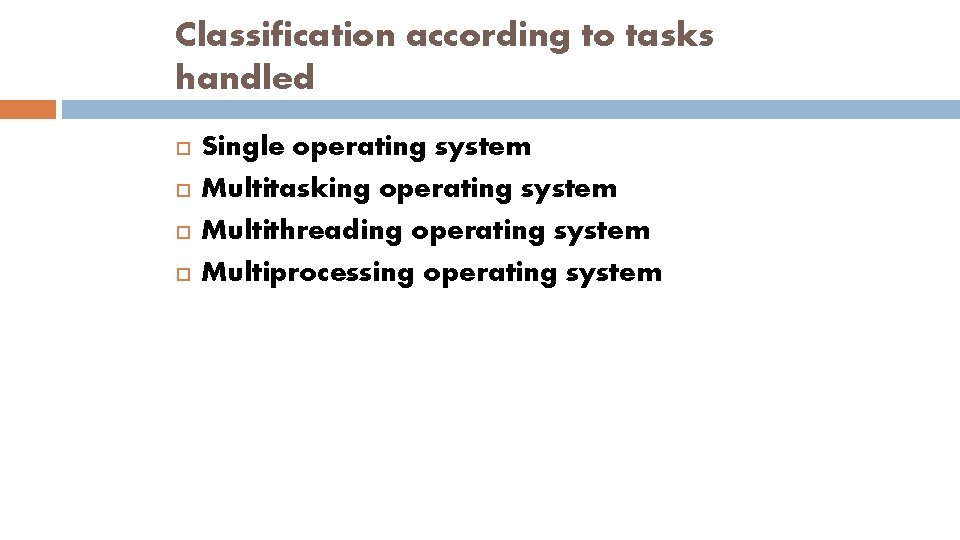 Classification according to tasks handled

Single operating system
Multitasking operating system
Multithreading operating system
Multiprocessing operating system